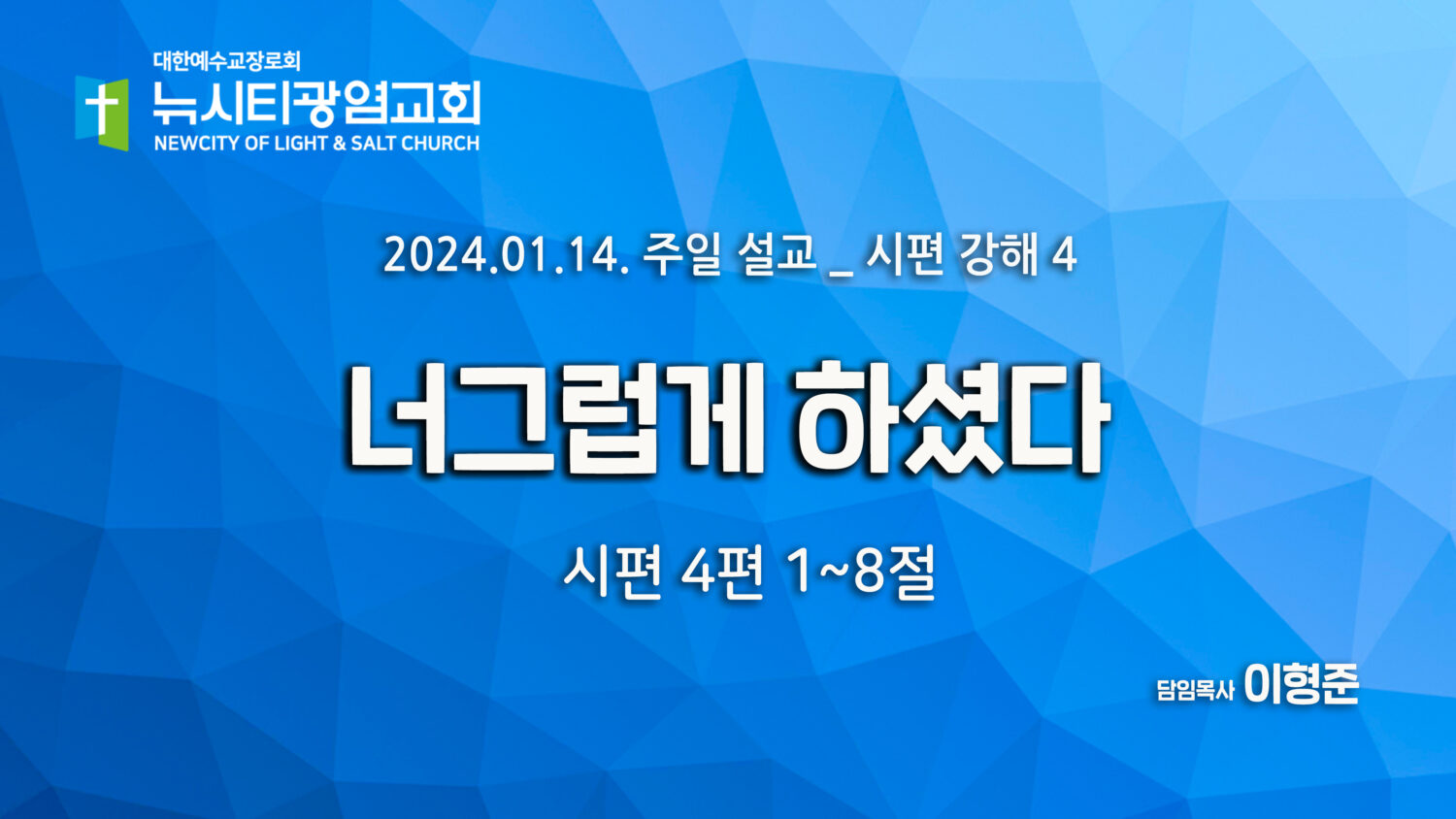 대한예수교장로회
뉴시티광염교회
NEWCITY OF LIGHT & SALT CHURCH

2024.01.14. 주일 설교 _ 시편 강해 4

너그럽게 하셨다

시편 4편 1~8절

담임목사 이형준